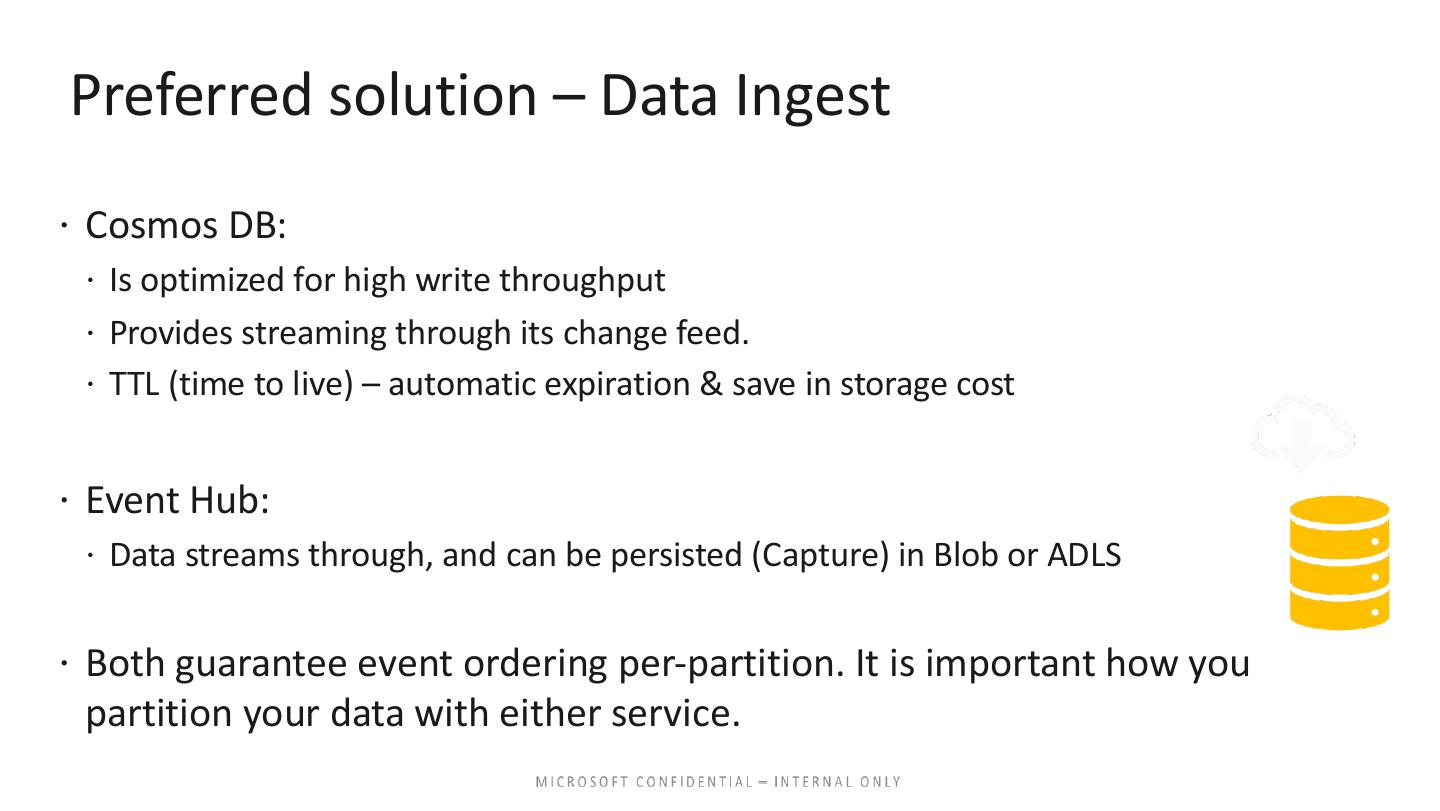 Preferred solution – Data Ingest

· Cosmos DB:

· Is optimized for high write throughput

· Provides streaming through its change feed.

· TTL (time to live) – automatic expiration & save in storage cost

· Event Hub:

· Data streams through, and can be persisted (Capture) in Blob or ADLS

· Both guarantee event ordering per-partition. It is important how you partition your data with either service.

MICROSOFT CONFIDENTIAL – INTERNAL ONLY